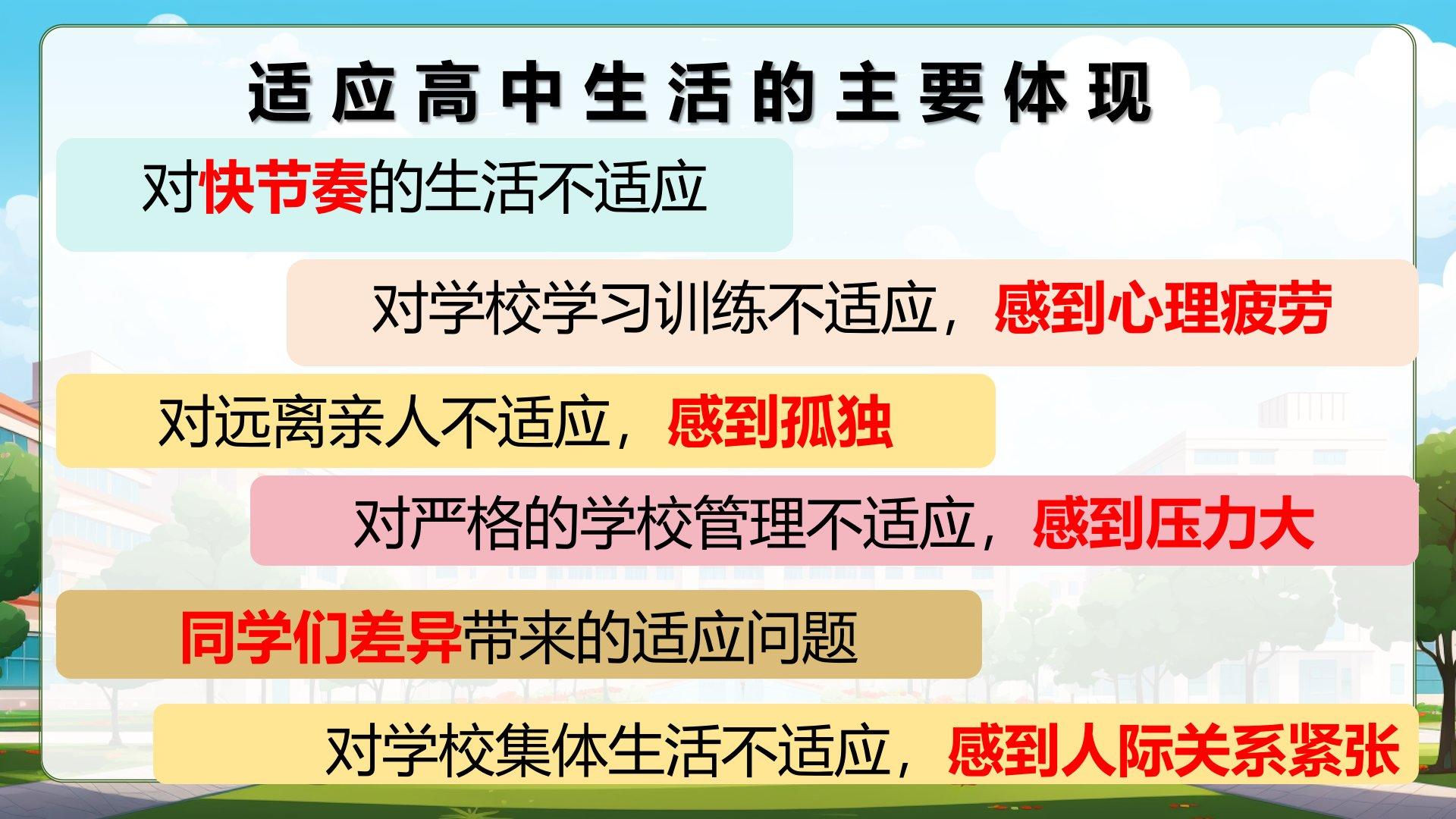 适应高中生活的主要体现

对快节奏的生活不适应

对学校学习训练不适应，感到心理疲劳

对远离亲人不适应，感到孤独

对严格的学校管理不适应，感到压力大

同学们差异带来的适应问题

对学校集体生活不适应，感到人际关系紧张